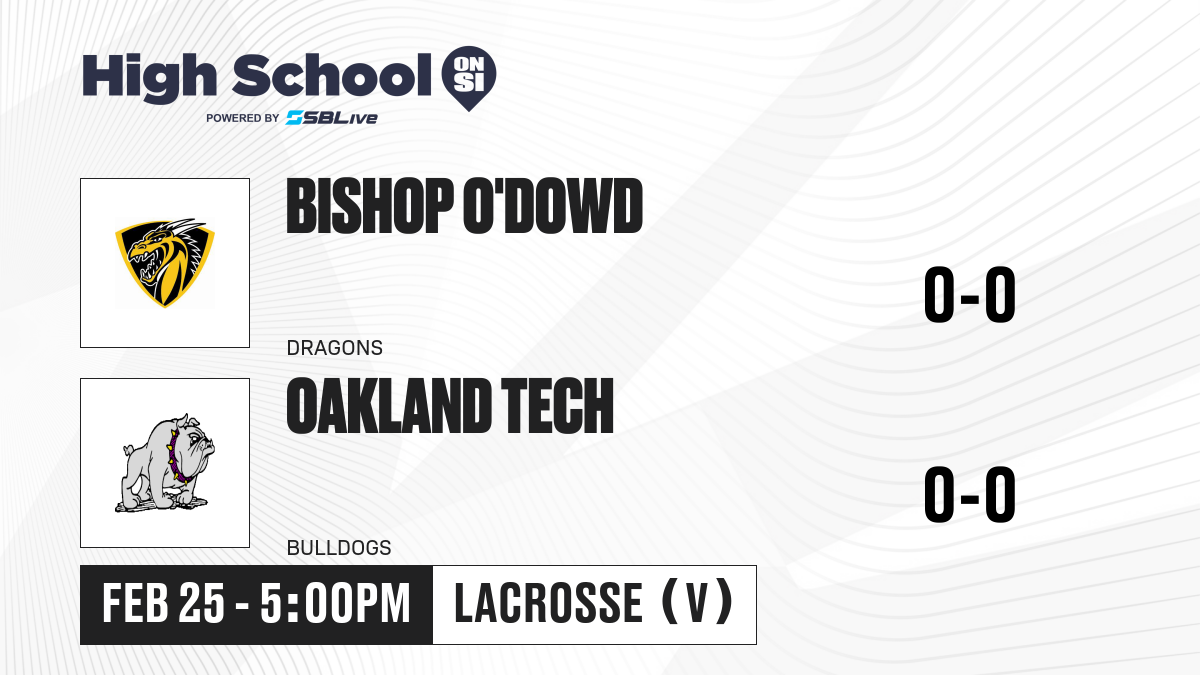 High School ON SI
POWERED BY SBLive

BISHOP O'DOWD
DRAGONS
0-0

OAKLAND TECH
BULLDOGS
0-0

FEB 25 - 5:00PM
LACROSSE (V)